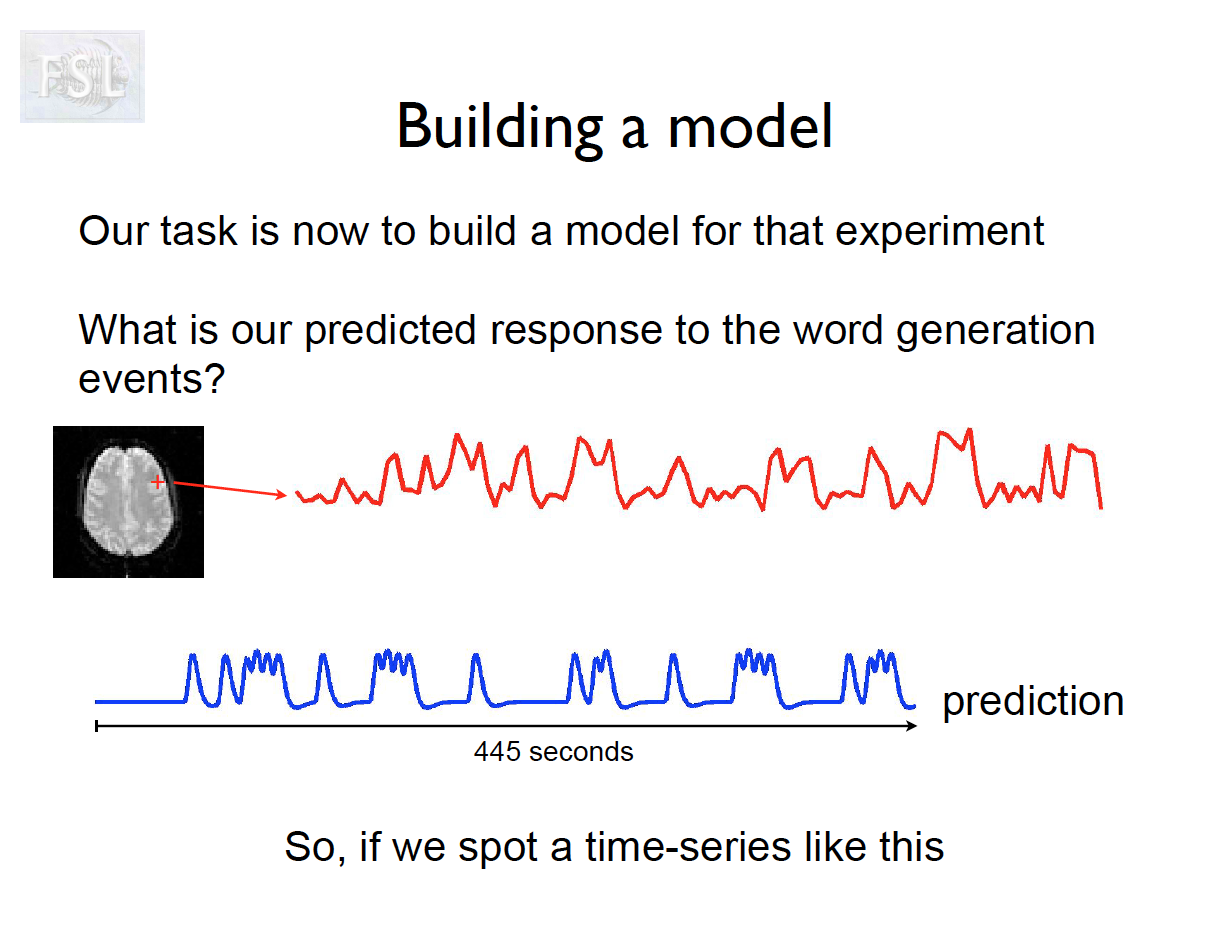 FSL

Building a model

Our task is now to build a model for that experiment

What is our predicted response to the word generation events?

prediction

445 seconds

So, if we spot a time-series like this